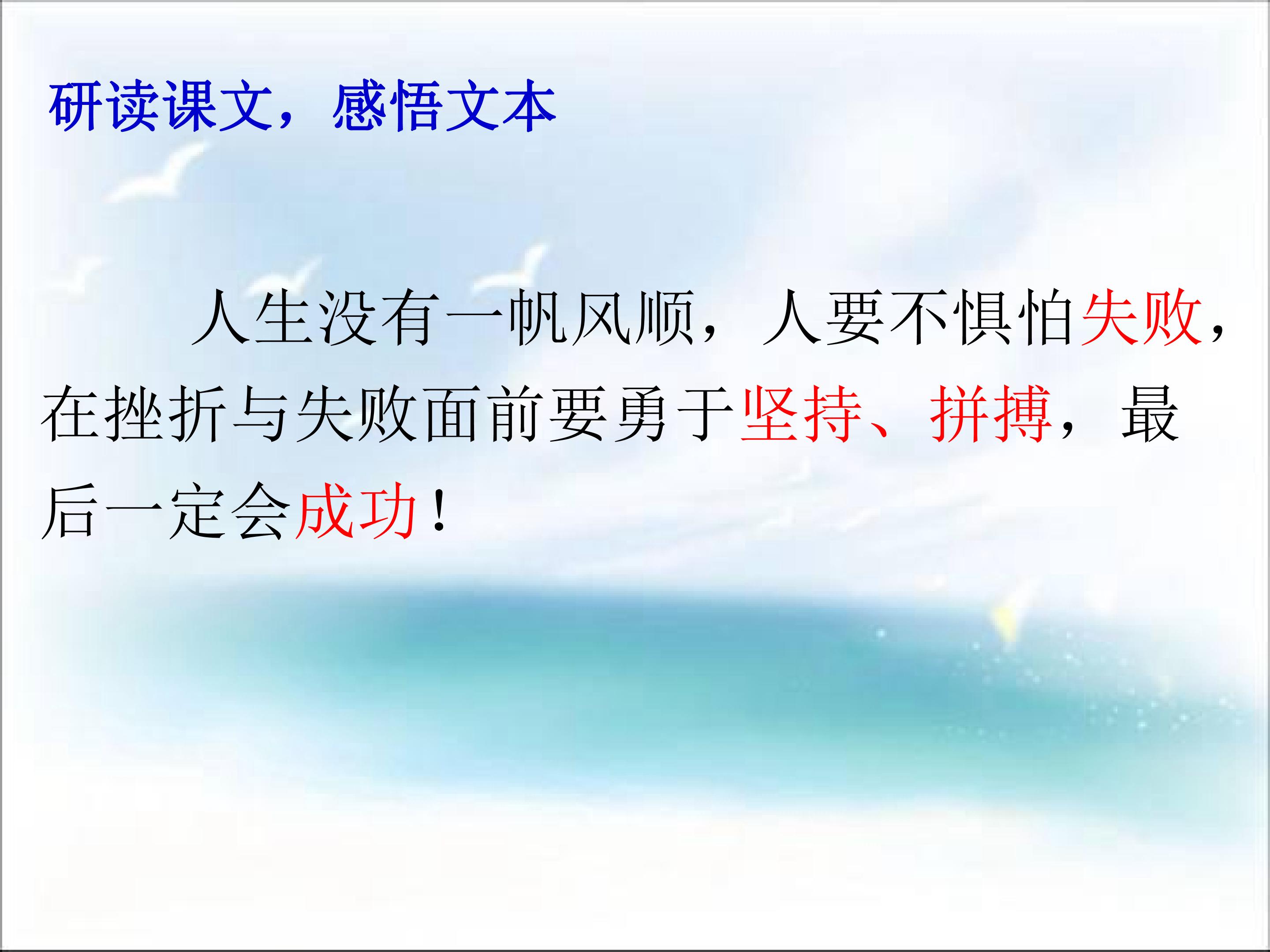 研读课文，感悟文本

人生没有一帆风顺，人要不惧怕失败，在挫折与失败面前要勇于坚持、拼搏，最后一定会成功！